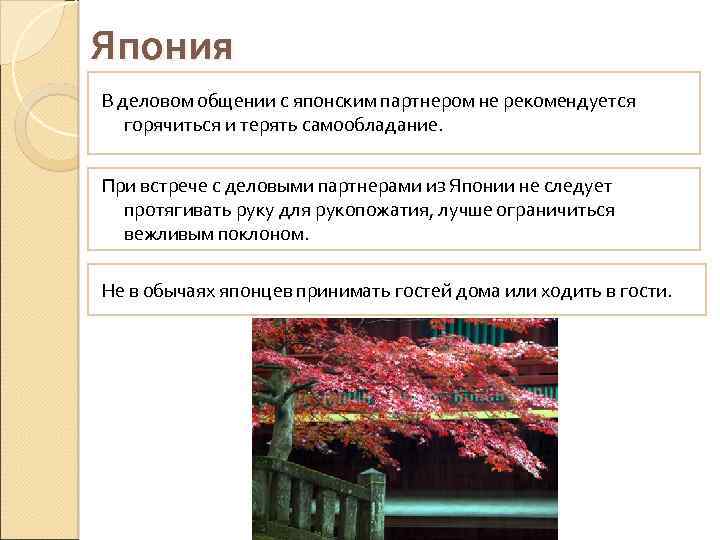 Япония

В деловом общении с японским партнером не рекомендуется горячиться и терять самообладание.

При встрече с деловыми партнерами из Японии не следует протягивать руку для рукопожатия, лучше ограничиться вежливым поклоном.

Не в обычаях японцев принимать гостей дома или ходить в гости.